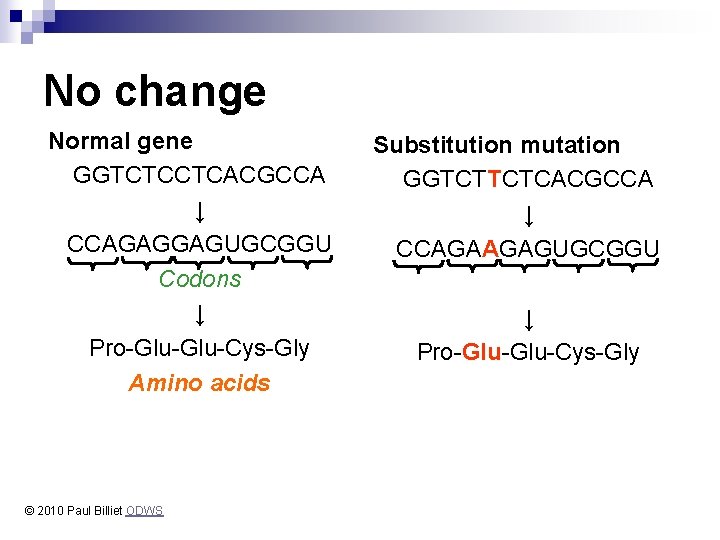 No change

Normal gene

GGTCTCCTCACGCCA

↓

CCAGAGGAGUGCGGU

Codons

↓

Pro-Glu-Glu-Cys-Gly

Amino acids

Substitution mutation

GGTCTTCTCACGCCA

↓

CCAGAAGAGUGCGGU

↓

Pro-Glu-Glu-Cys-Gly

© 2010 Paul Billiet ODWS